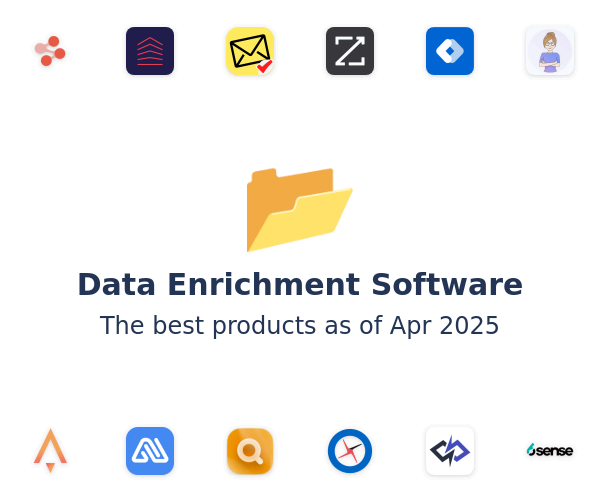 Data Enrichment Software
The best products as of Apr 2025

6sense